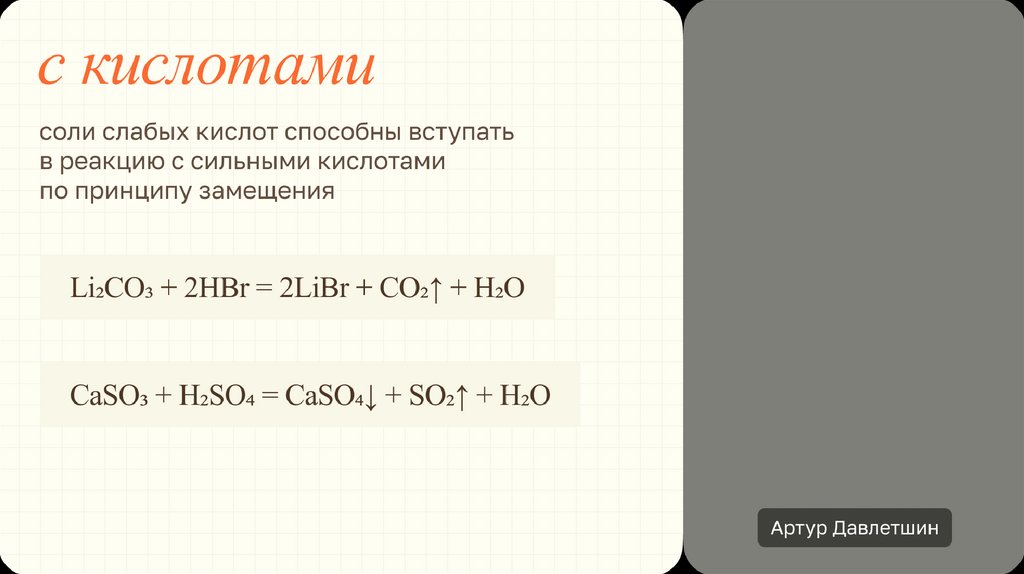 с кислотами

соли слабых кислот способны вступать в реакцию с сильными кислотами по принципу замещения

$Li_2CO_3 + 2HBr = 2LiBr + CO_2\uparrow + H_2O$

$CaSO_3 + H_2SO_4 = CaSO_4\downarrow + SO_2\uparrow + H_2O$

Артур Давлетшин